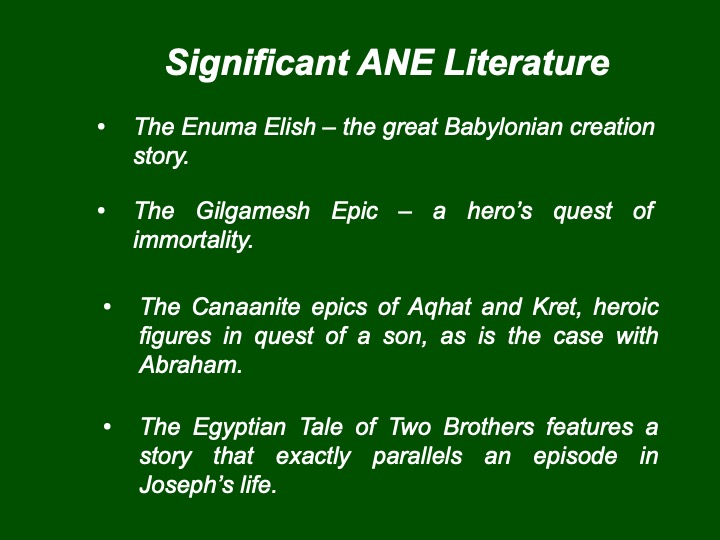 Significant ANE Literature

• The Enuma Elish – the great Babylonian creation story.

• The Gilgamesh Epic – a hero's quest of immortality.

• The Canaanite epics of Aqhat and Kret, heroic figures in quest of a son, as is the case with Abraham.

• The Egyptian Tale of Two Brothers features a story that exactly parallels an episode in Joseph's life.